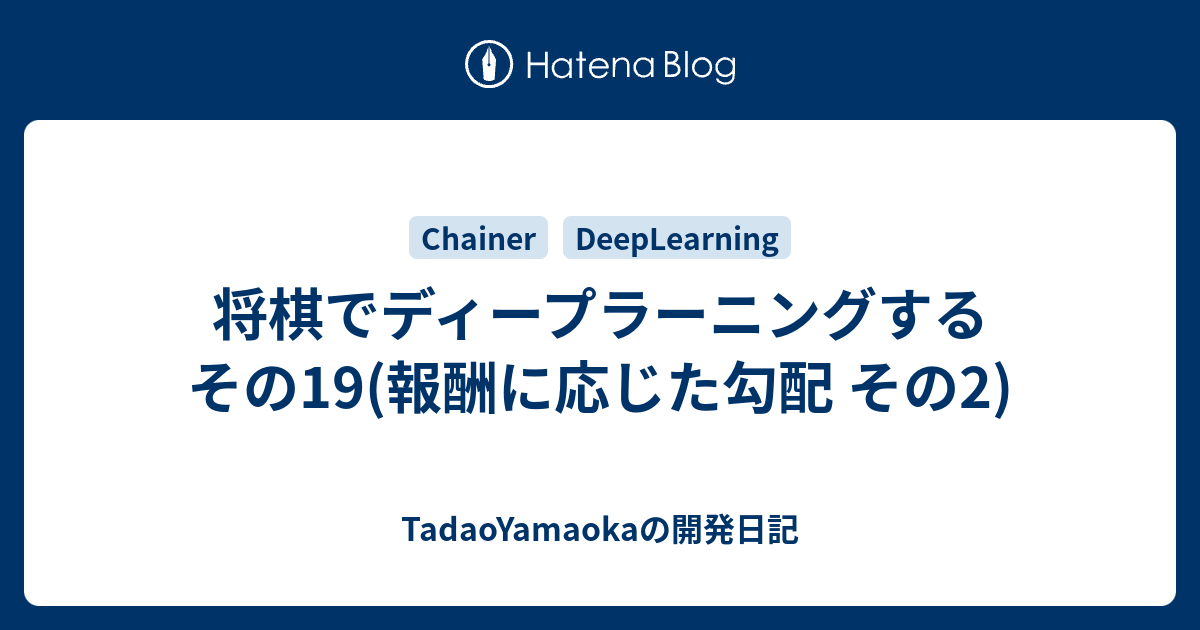 Hatena Blog

Chainer DeepLearning

将棋でディープラーニングする その19(報酬に応じた勾配 その2)

TadaoYamaokaの開発日記